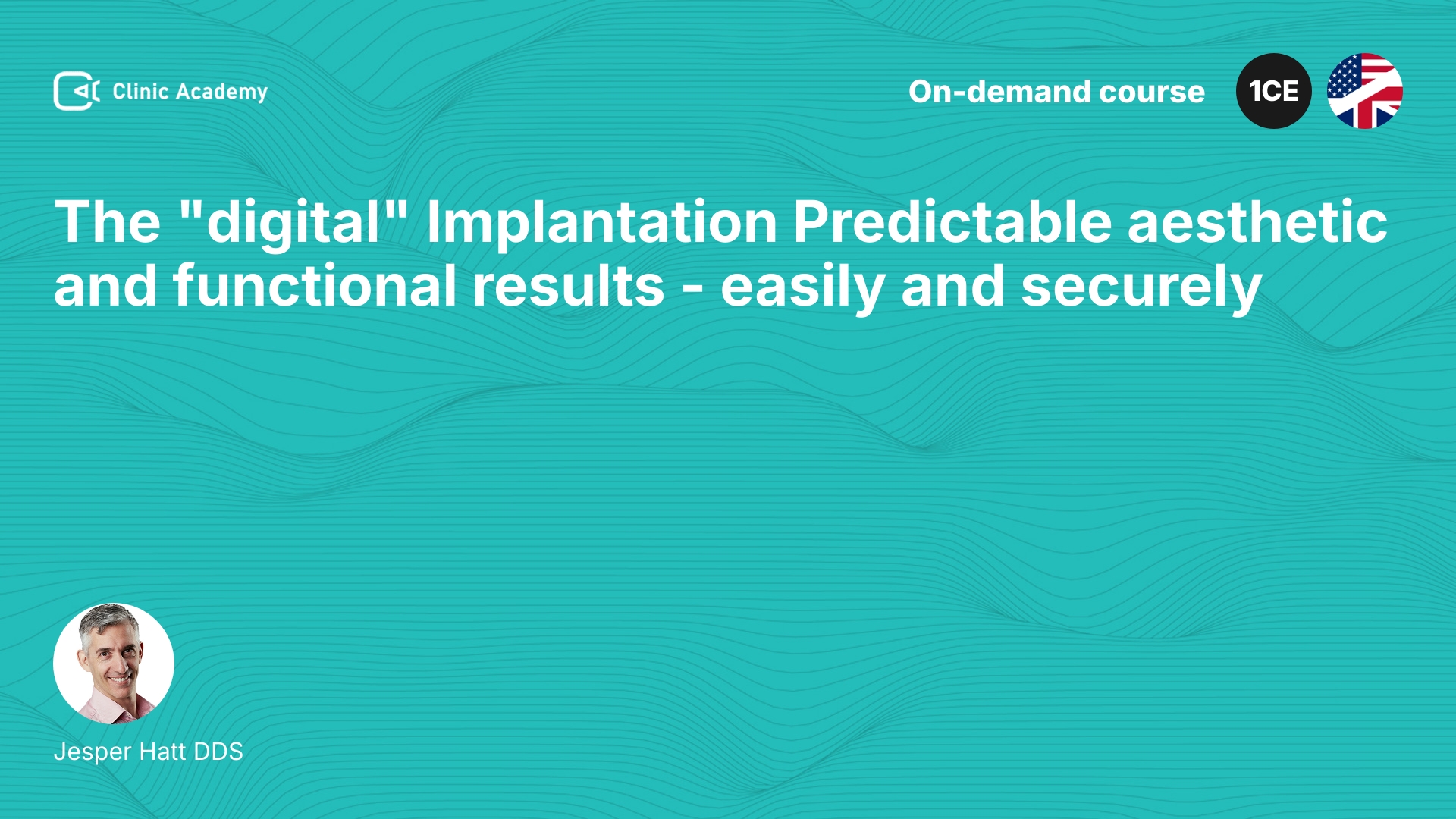 Clinic Academy

On-demand course

1CE

The "digital" Implantation Predictable aesthetic and functional results - easily and securely

Jesper Hatt DDS